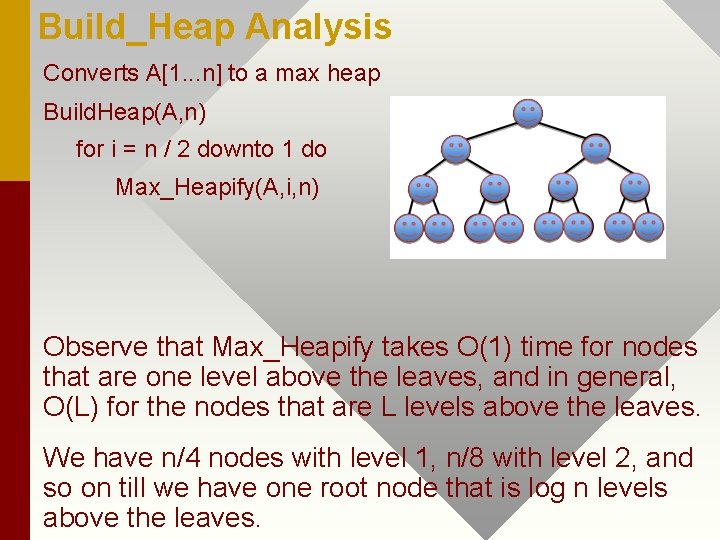 Build_Heap Analysis

Converts A[1...n] to a max heap

BuildHeap(A,n)

for i = n / 2 downto 1 do

Max_Heapify(A,i,n)

Observe that Max_Heapify takes O(1) time for nodes that are one level above the leaves, and in general, O(L) for the nodes that are L levels above the leaves.

We have n/4 nodes with level 1, n/8 with level 2, and so on till we have one root node that is log n levels above the leaves.